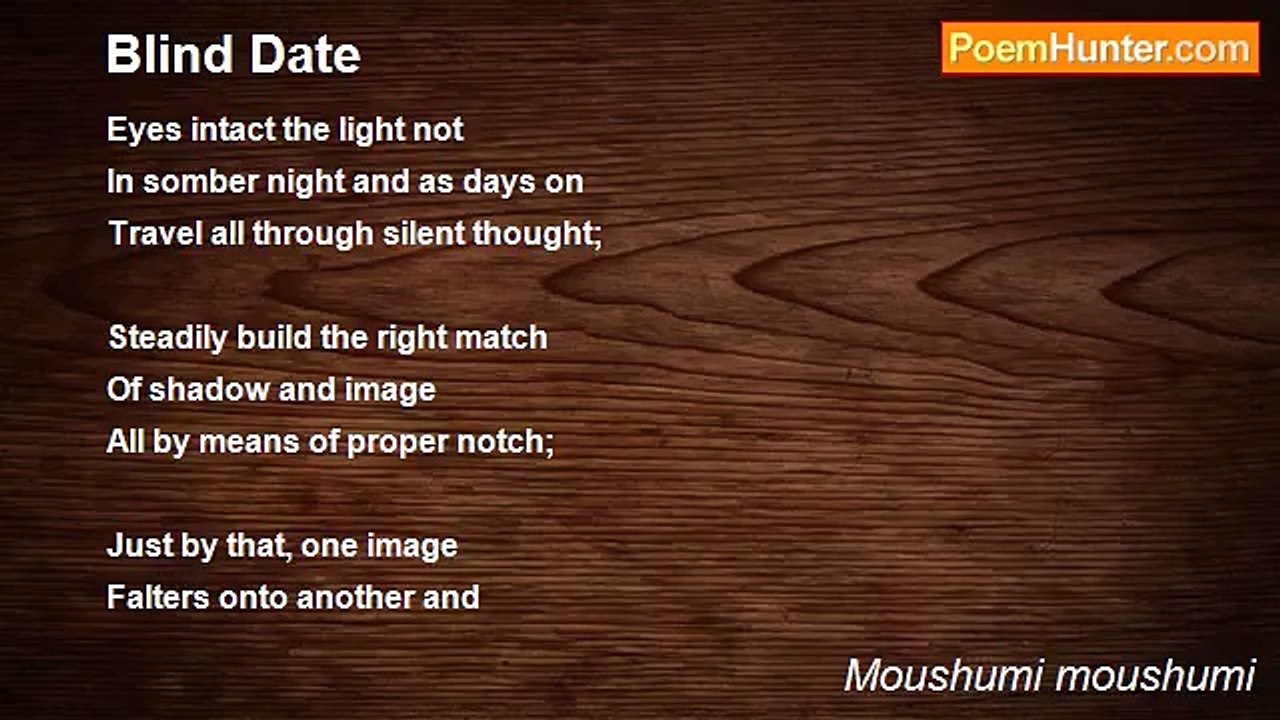 Blind Date

PoemHunter.com

Eyes intact the light not
In somber night and as days on
Travel all through silent thought;

Steadily build the right match
Of shadow and image
All by means of proper notch;

Just by that, one image
Falters onto another and

Moushumi moushumi